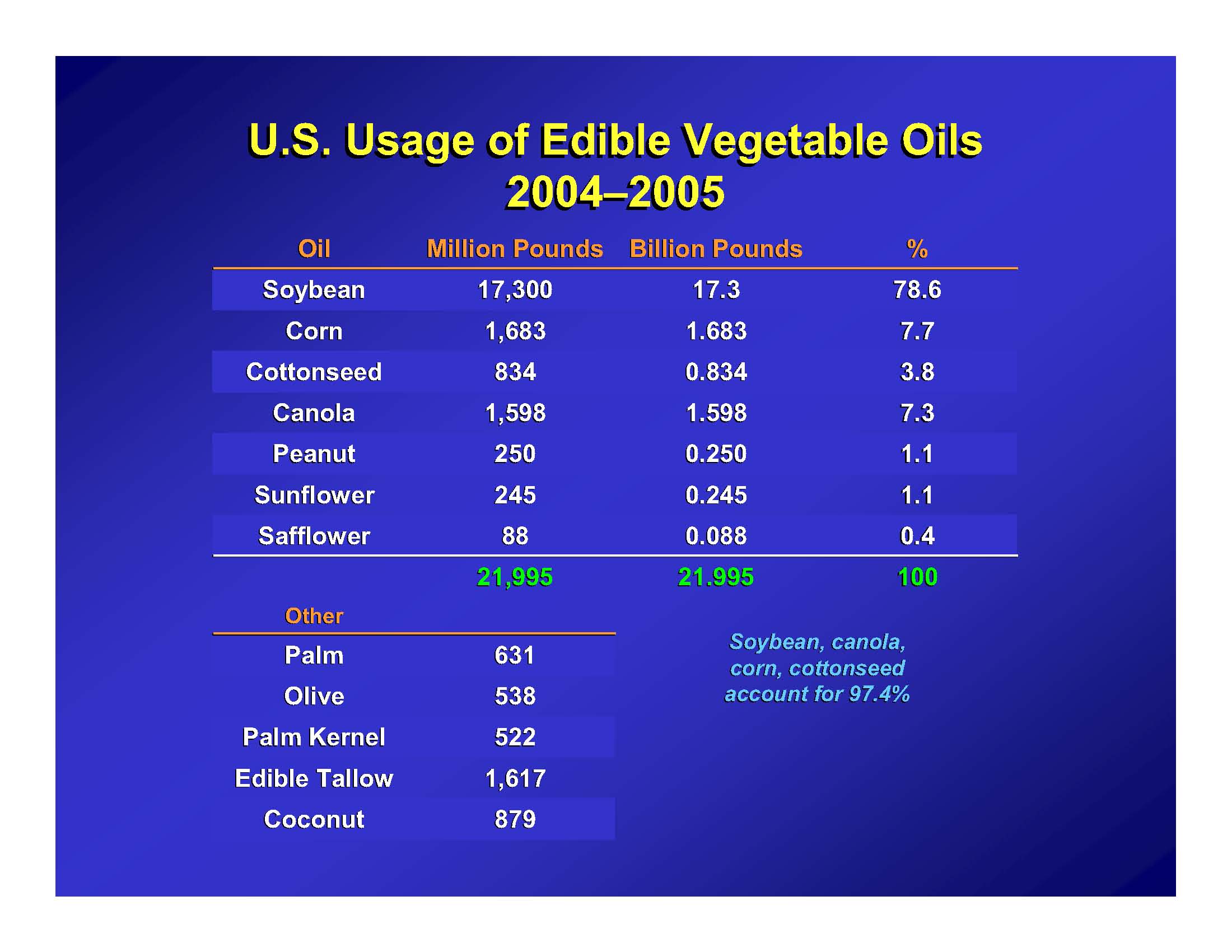 U.S. Usage of Edible Vegetable Oils
2004–2005

| Oil | Million Pounds | Billion Pounds | % |
|---|---|---|---|
| Soybean | 17,300 | 17.3 | 78.6 |
| Corn | 1,683 | 1.683 | 7.7 |
| Cottonseed | 834 | 0.834 | 3.8 |
| Canola | 1,598 | 1.598 | 7.3 |
| Peanut | 250 | 0.250 | 1.1 |
| Sunflower | 245 | 0.245 | 1.1 |
| Safflower | 88 | 0.088 | 0.4 |
| | 21,995 | 21.995 | 100 |

| Other | |
|---|---|
| Palm | 631 |
| Olive | 538 |
| Palm Kernel | 522 |
| Edible Tallow | 1,617 |
| Coconut | 879 |

Soybean, canola, corn, cottonseed account for 97.4%